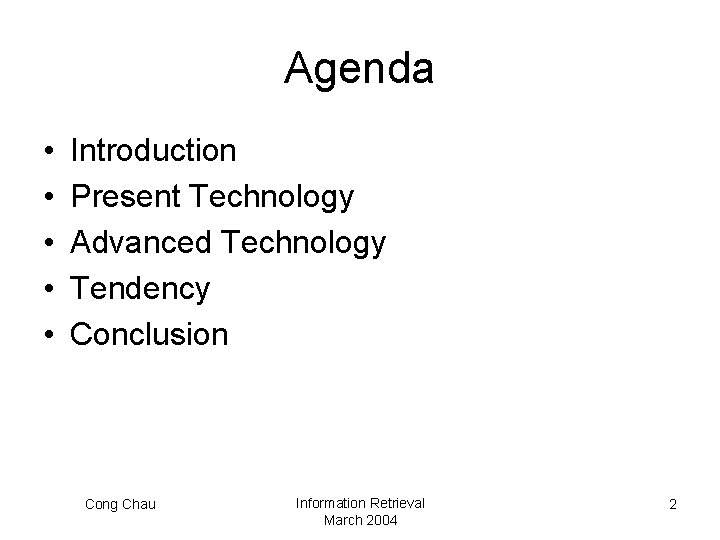 Agenda

• Introduction
• Present Technology
• Advanced Technology
• Tendency
• Conclusion

Cong Chau

Information Retrieval
March 2004

2